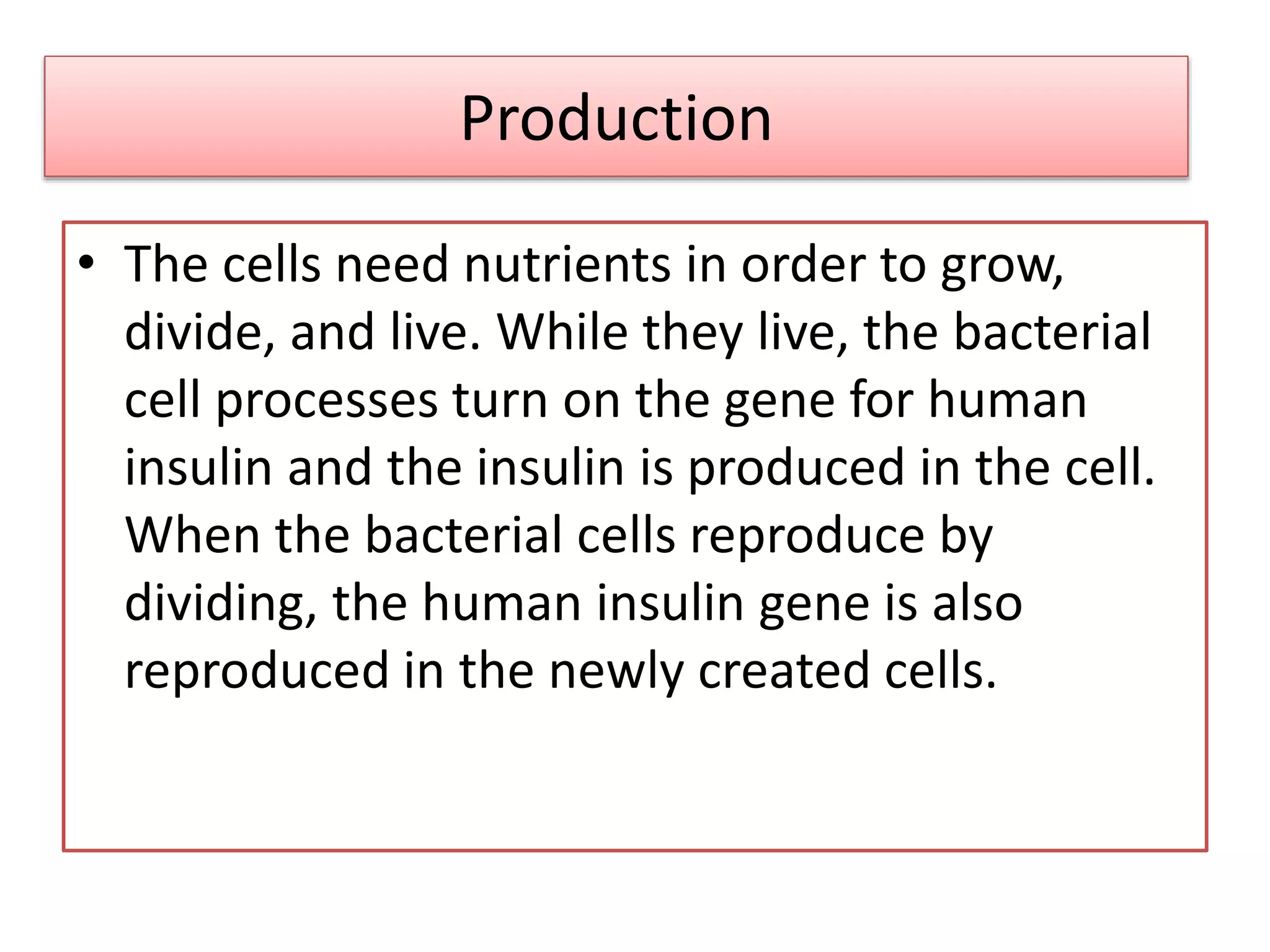 Production

• The cells need nutrients in order to grow, divide, and live. While they live, the bacterial cell processes turn on the gene for human insulin and the insulin is produced in the cell. When the bacterial cells reproduce by dividing, the human insulin gene is also reproduced in the newly created cells.